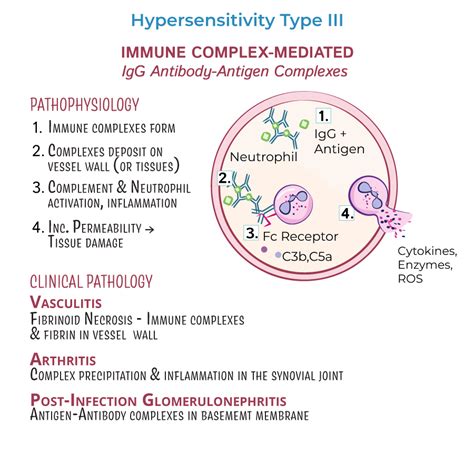 Hypersensitivity Type III

IMMUNE COMPLEX-MEDIATED
IgG Antibody-Antigen Complexes

PATHOPHYSIOLOGY
1. Immune complexes form
2. Complexes deposit on vessel wall (or tissues)
3. Complement & Neutrophil activation, inflammation
4. Inc. Permeability → Tissue damage

1. IgG + Antigen
Neutrophil
2.
3. Fc Receptor
C3b,C5a
4.
Cytokines, Enzymes, ROS

CLINICAL PATHOLOGY
Vasculitis
Fibrinoid Necrosis - Immune complexes & fibrin in vessel wall

Arthritis
Complex precipitation & inflammation in the synovial joint

Post-Infection Glomerulonephritis
Antigen-Antibody complexes in basememt membrane